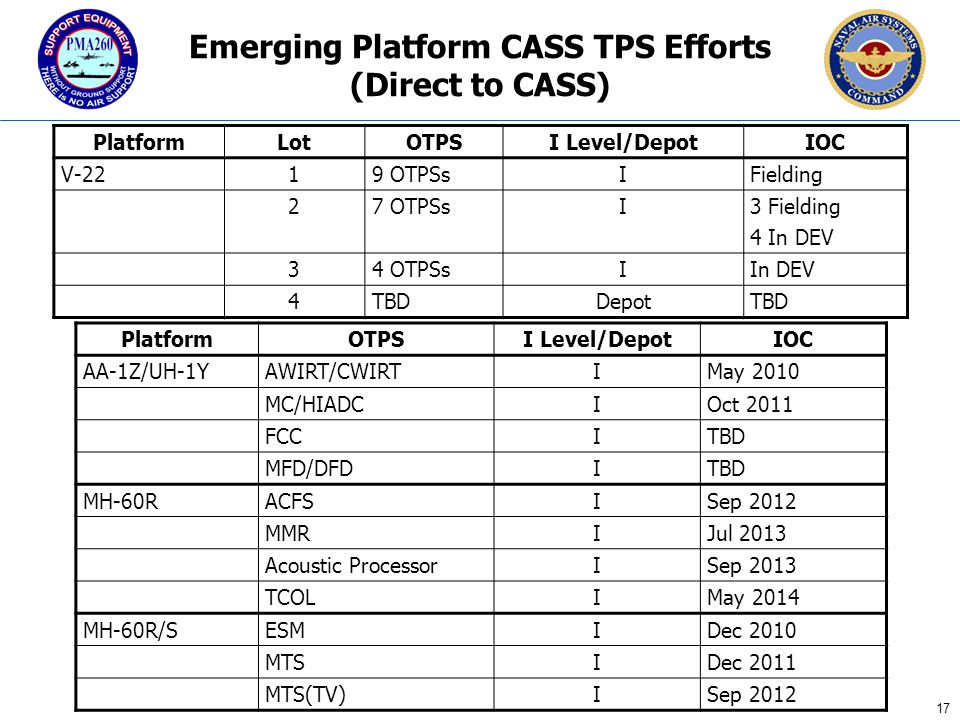 SUPPORT EQUIPMENT
PMA260
WITHOUT GROUND SUPPORT THERE IS NO AIR SUPPORT

Emerging Platform CASS TPS Efforts
(Direct to CASS)

NAVAL AIR SYSTEMS COMMAND

| Platform | Lot | OTPS | I Level/Depot | IOC |
|---|---|---|---|---|
| V-22 | 1 | 9 OTPSs | I | Fielding |
| | 2 | 7 OTPSs | I | 3 Fielding 4 In DEV |
| | 3 | 4 OTPSs | I | In DEV |
| | 4 | TBD | Depot | TBD |

| Platform | OTPS | I Level/Depot | IOC |
|---|---|---|---|
| AA-1Z/UH-1Y | AWIRT/CWIRT | I | May 2010 |
| | MC/HIADC | I | Oct 2011 |
| | FCC | I | TBD |
| | MFD/DFD | I | TBD |
| MH-60R | ACFS | I | Sep 2012 |
| | MMR | I | Jul 2013 |
| | Acoustic Processor | I | Sep 2013 |
| | TCOL | I | May 2014 |
| MH-60R/S | ESM | I | Dec 2010 |
| | MTS | I | Dec 2011 |
| | MTS(TV) | I | Sep 2012 |

17